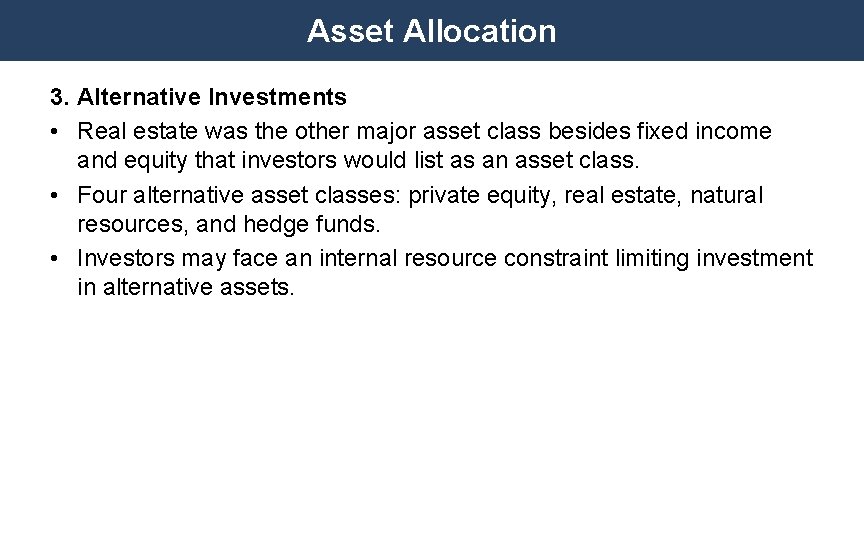 Asset Allocation

3. Alternative Investments

• Real estate was the other major asset class besides fixed income and equity that investors would list as an asset class.

• Four alternative asset classes: private equity, real estate, natural resources, and hedge funds.

• Investors may face an internal resource constraint limiting investment in alternative assets.